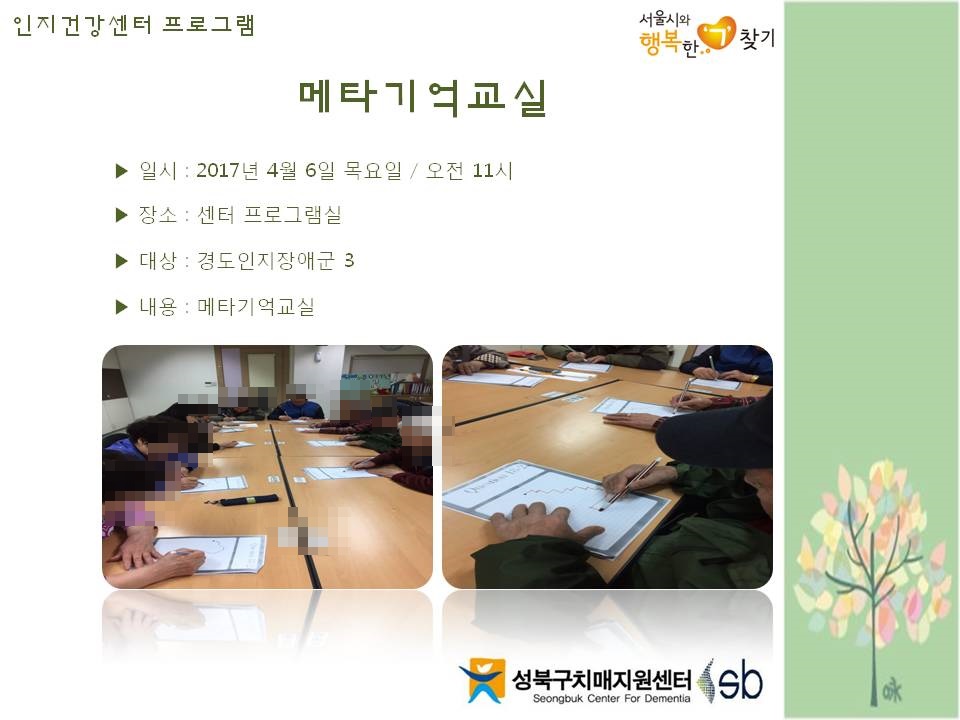 인지건강센터 프로그램

서울시와 행복한 기 찾기

메타기억교실

▶ 일시 : 2017년 4월 6일 목요일 / 오전 11시

▶ 장소 : 센터 프로그램실

▶ 대상 : 경도인지장애군 3

▶ 내용 : 메타기억교실

성북구치매지원센터
Seongbuk Center For Dementia
sb